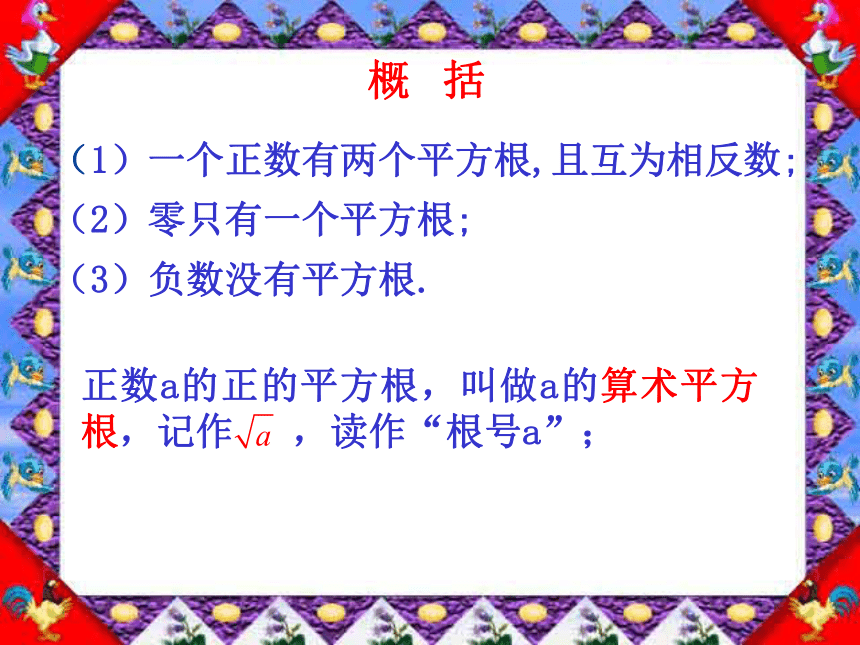 概 括

（1）一个正数有两个平方根,且互为相反数;

（2）零只有一个平方根;

（3）负数没有平方根.

正数a的正的平方根，叫做a的算术平方根，记作$\sqrt{a}$ ，读作“根号a”；